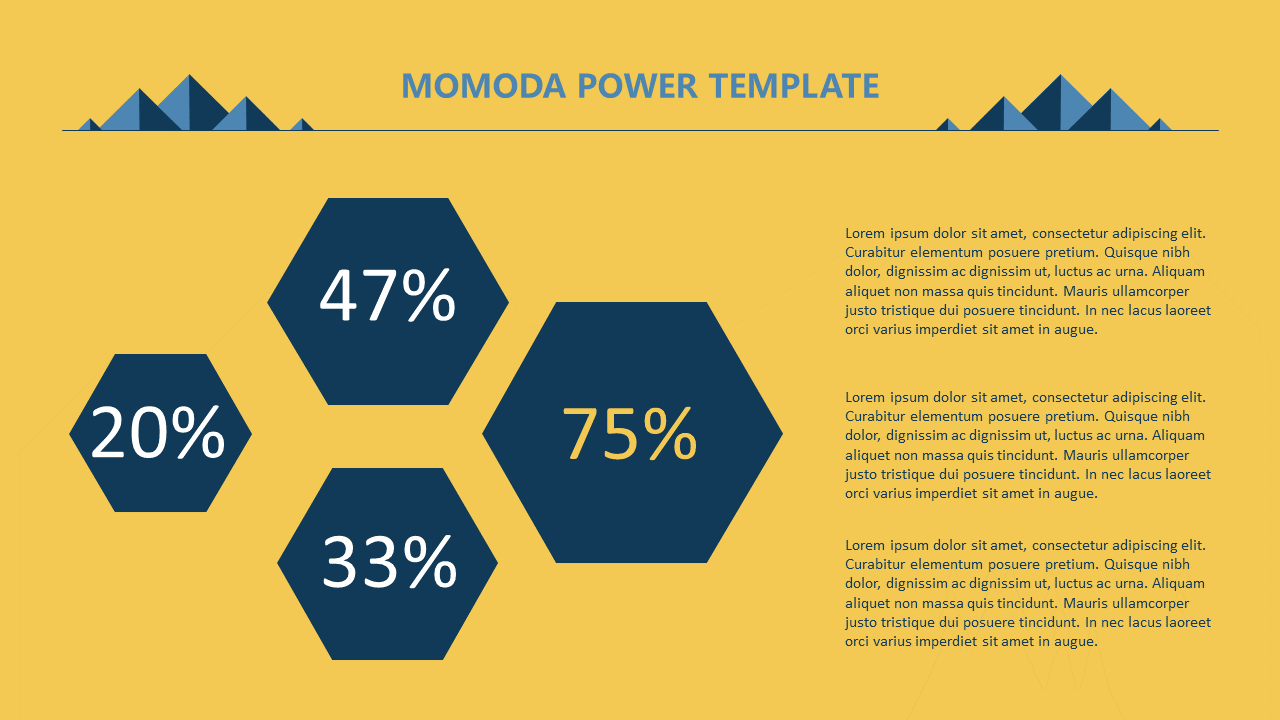 MOMODA POWER TEMPLATE

47%

20%

75%

33%

Lorem ipsum dolor sit amet, consectetur adipiscing elit. Curabitur elementum posuere pretium. Quisque nibh dolor, dignissim ac dignissim ut, luctus ac urna. Aliquam aliquet non massa quis tincidunt. Mauris ullamcorper justo tristique dui posuere tincidunt. In nec lacus laoreet orci varius imperdiet sit amet in augue.

Lorem ipsum dolor sit amet, consectetur adipiscing elit. Curabitur elementum posuere pretium. Quisque nibh dolor, dignissim ac dignissim ut, luctus ac urna. Aliquam aliquet non massa quis tincidunt. Mauris ullamcorper justo tristique dui posuere tincidunt. In nec lacus laoreet orci varius imperdiet sit amet in augue.

Lorem ipsum dolor sit amet, consectetur adipiscing elit. Curabitur elementum posuere pretium. Quisque nibh dolor, dignissim ac dignissim ut, luctus ac urna. Aliquam aliquet non massa quis tincidunt. Mauris ullamcorper justo tristique dui posuere tincidunt. In nec lacus laoreet orci varius imperdiet sit amet in augue.